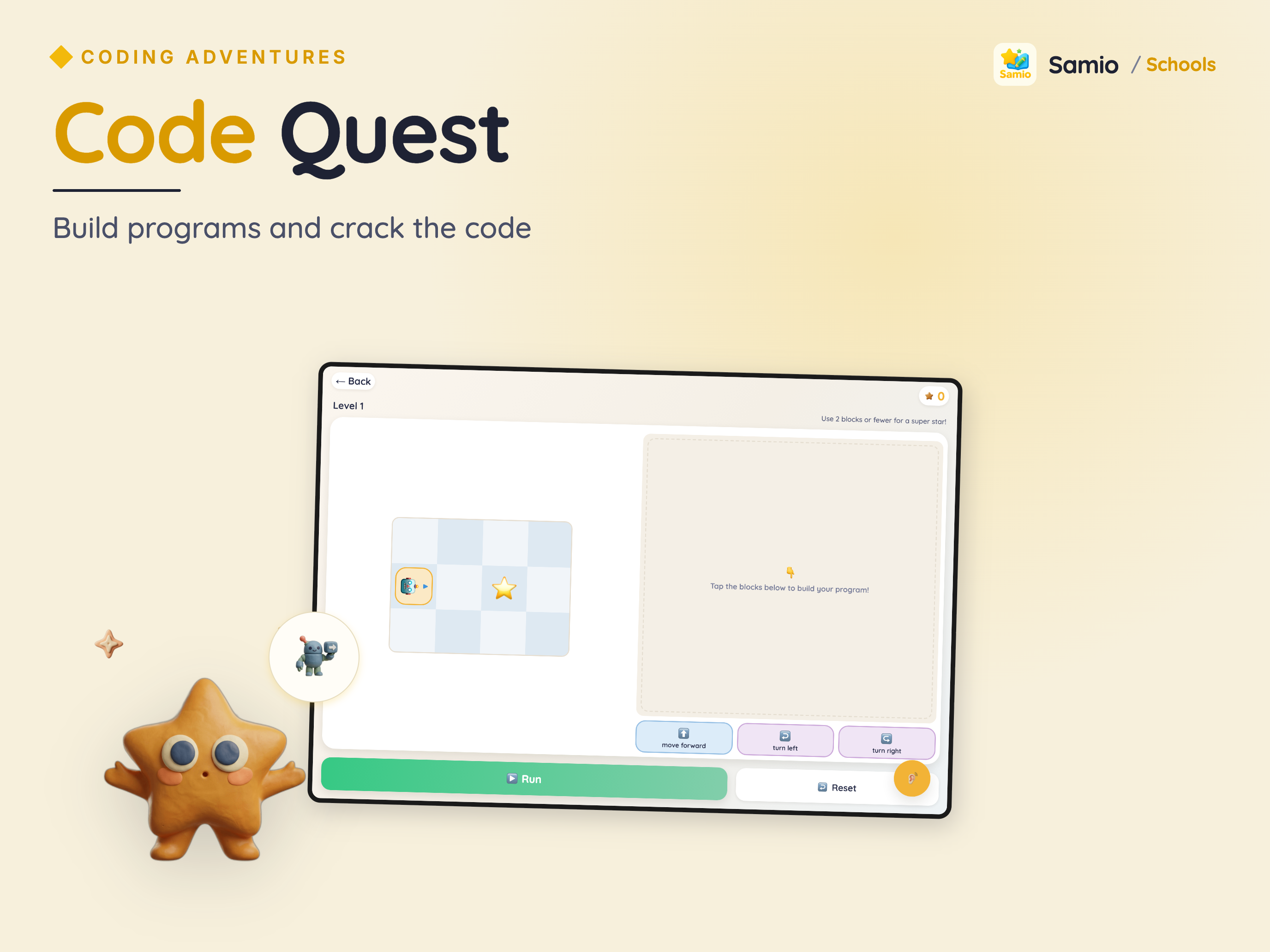 CODING ADVENTURES

Samio Samio / Schools

Code Quest

Build programs and crack the code

← Back

Level 1

0

Use 2 blocks or fewer for a super star!

Tap the blocks below to build your program!

move forward

turn left

turn right

Run

Reset